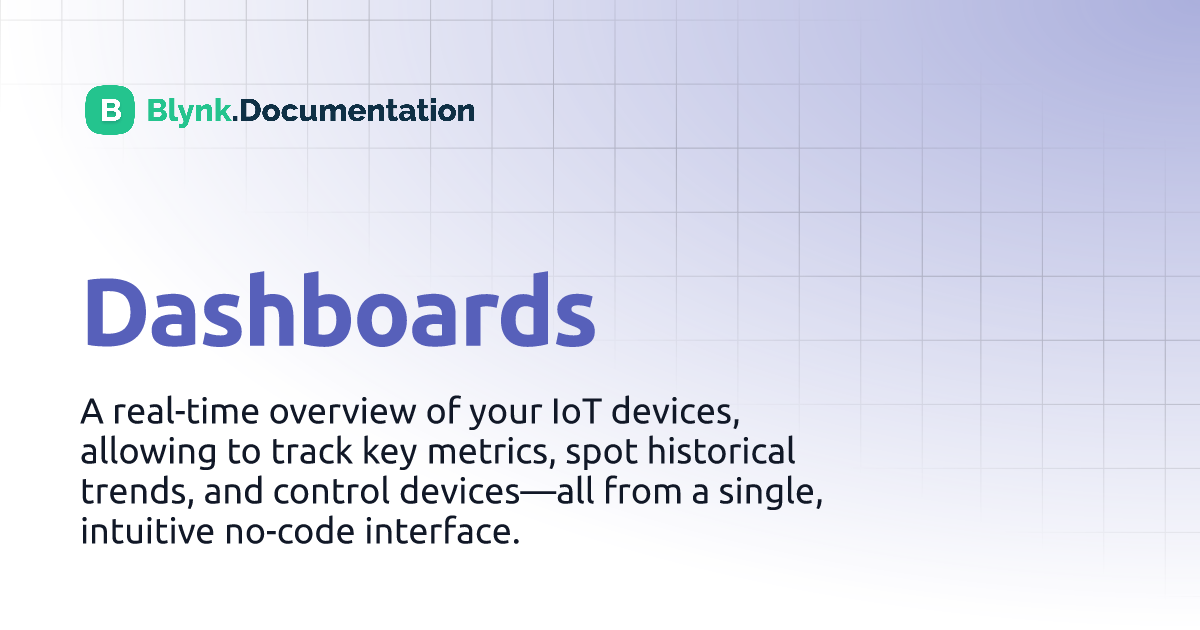 B Blynk.Documentation

Dashboards

A real-time overview of your IoT devices, allowing to track key metrics, spot historical trends, and control devices—all from a single, intuitive no-code interface.